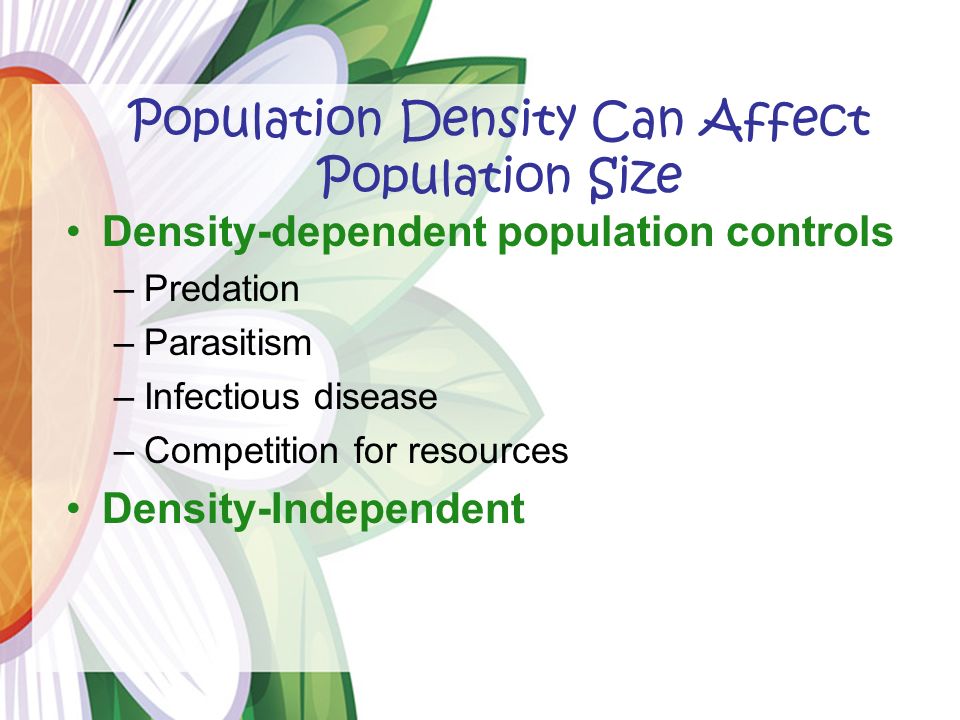 Population Density Can Affect Population Size

• Density-dependent population controls
– Predation
– Parasitism
– Infectious disease
– Competition for resources
• Density-Independent